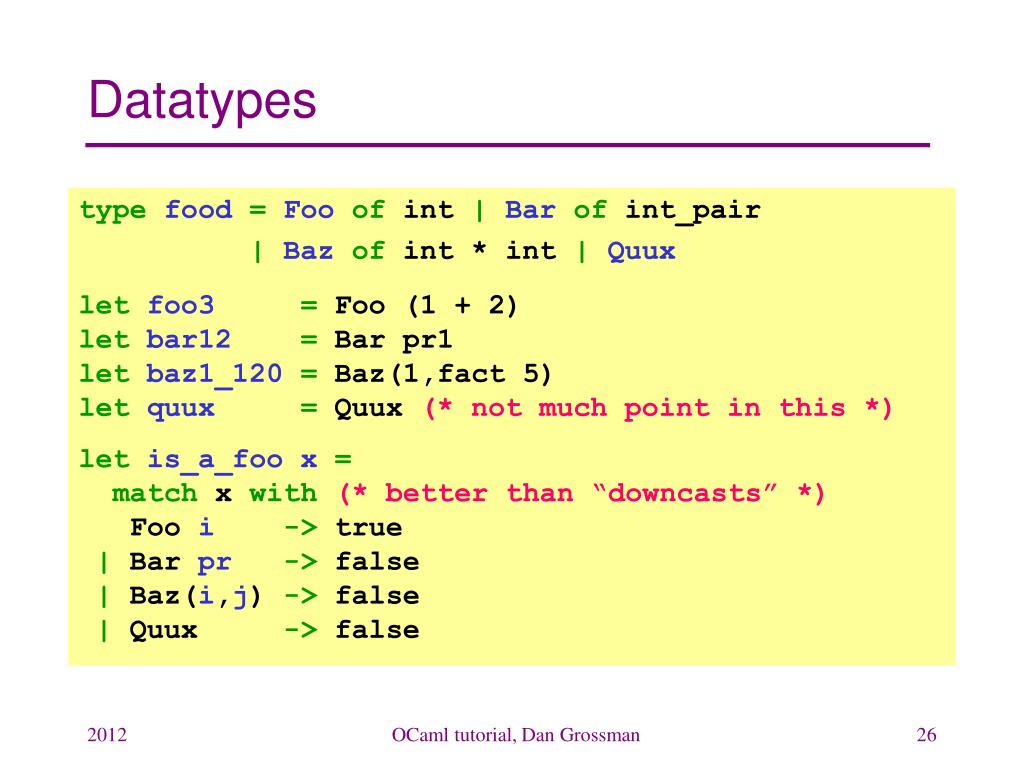 Datatypes

type food = Foo of int | Bar of int_pair
          | Baz of int * int | Quux

let foo3     = Foo (1 + 2)
let bar12    = Bar pr1
let baz1_120 = Baz(1,fact 5)
let quux     = Quux (* not much point in this *)

let is_a_foo x =
  match x with (* better than “downcasts” *)
   Foo i    -> true
 | Bar pr   -> false
 | Baz(i,j) -> false
 | Quux     -> false

2012

OCaml tutorial, Dan Grossman

26